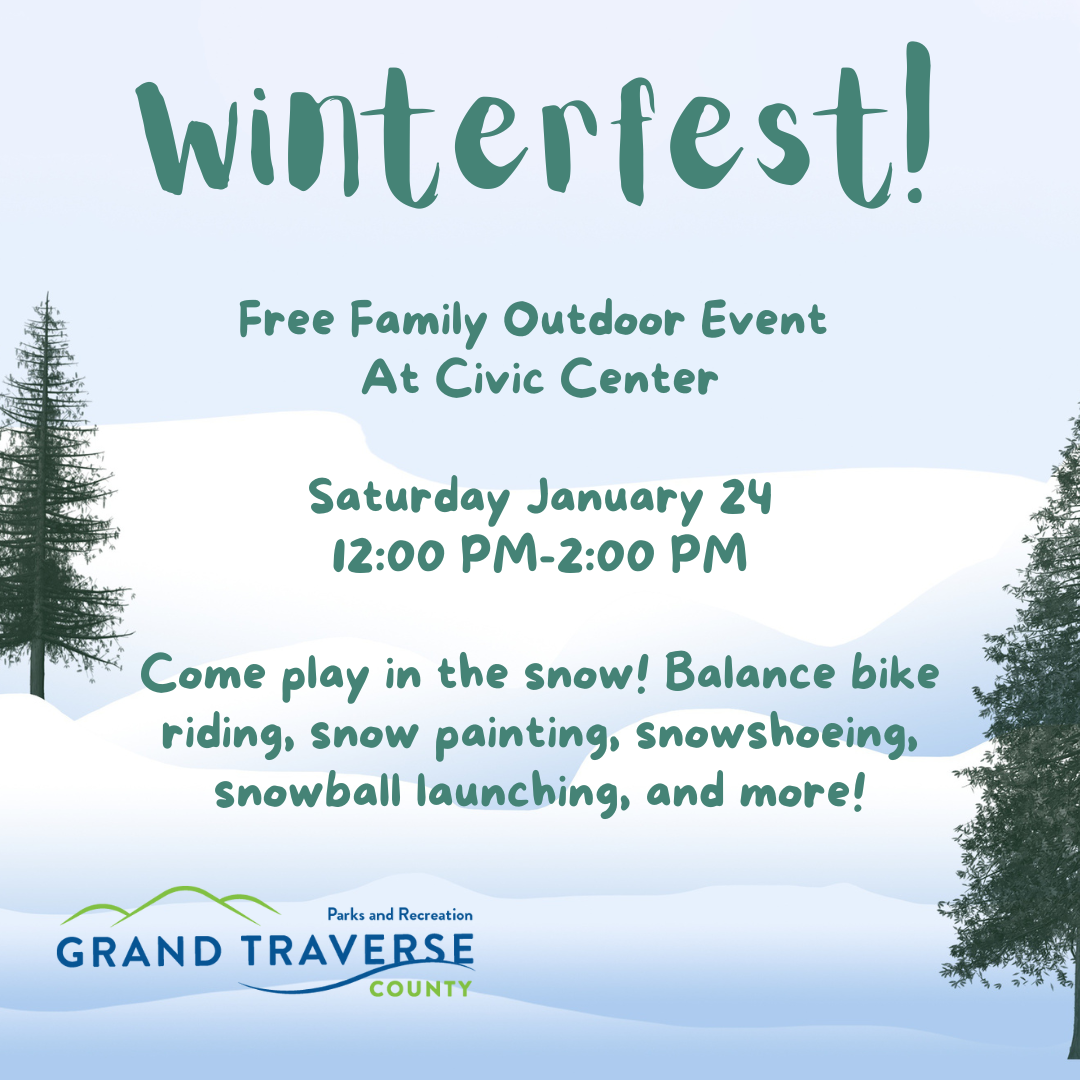 Winterfest!

Free Family Outdoor Event
At Civic Center

Saturday January 24
12:00 PM-2:00 PM

Come play in the snow! Balance bike riding, snow painting, snowshoeing, snowball launching, and more!

Parks and Recreation
GRAND TRAVERSE
COUNTY